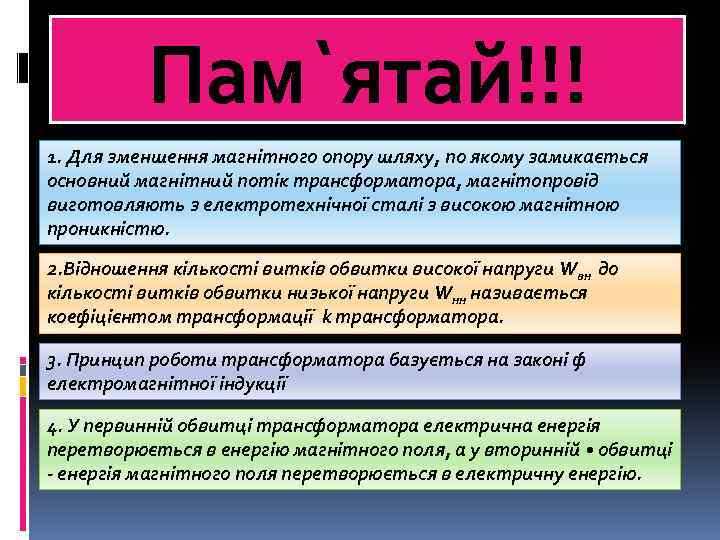 Пам`ятай!!!

1. Для зменшення магнітного опору шляху, по якому замикається основний магнітний потік трансформатора, магнітопровід виготовляють з електротехнічної сталі з високою магнітною проникністю.

2.Відношення кількості витків обвитки високої напруги $W_{вн}$ до кількості витків обвитки низької напруги $W_{нн}$ називається коефіцієнтом трансформації k трансформатора.

3. Принцип роботи трансформатора базується на законі ф електромагнітної індукції

4. У первинній обвитці трансформатора електрична енергія перетворюється в енергію магнітного поля, а у вторинній • обвитці - енергія магнітного поля перетворюється в електричну енергію.